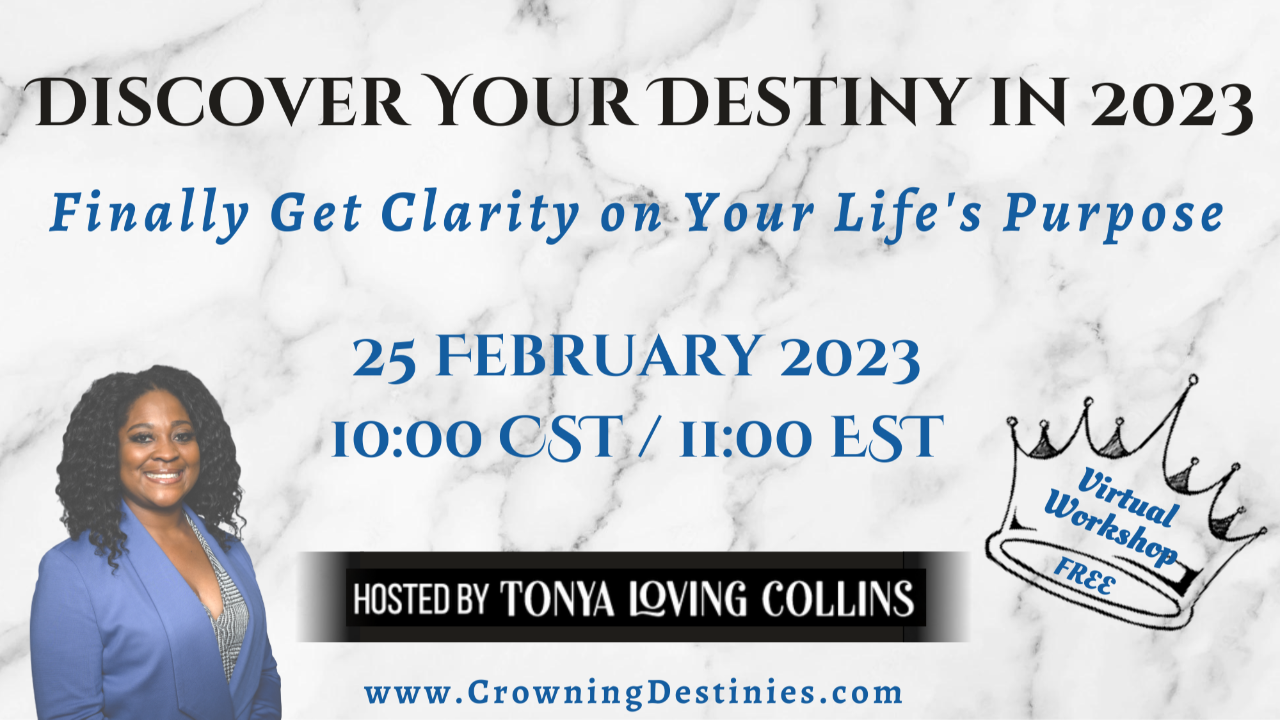 DISCOVER YOUR DESTINY IN 2023

Finally Get Clarity on Your Life's Purpose

25 FEBRUARY 2023
10:00 CST / 11:00 EST

Virtual Workshop
FREE

HOSTED BY TONYA LOVING COLLINS

www.CrowningDestinies.com